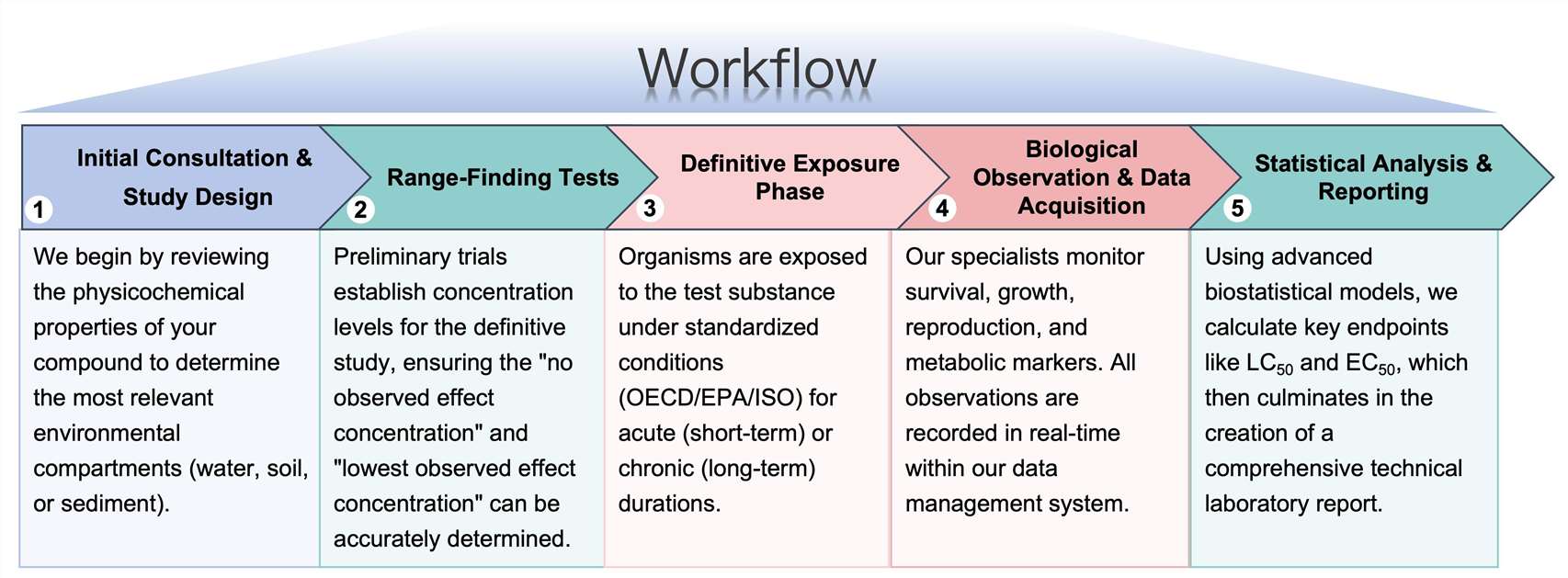 Workflow

1 Initial Consultation & Study Design

We begin by reviewing the physicochemical properties of your compound to determine the most relevant environmental compartments (water, soil, or sediment).

2 Range-Finding Tests

Preliminary trials establish concentration levels for the definitive study, ensuring the "no observed effect concentration" and "lowest observed effect concentration" can be accurately determined.

3 Definitive Exposure Phase

Organisms are exposed to the test substance under standardized conditions (OECD/EPA/ISO) for acute (short-term) or chronic (long-term) durations.

4 Biological Observation & Data Acquisition

Our specialists monitor survival, growth, reproduction, and metabolic markers. All observations are recorded in real-time within our data management system.

5 Statistical Analysis & Reporting

Using advanced biostatistical models, we calculate key endpoints like $LC_{50}$ and $EC_{50}$, which then culminates in the creation of a comprehensive technical laboratory report.